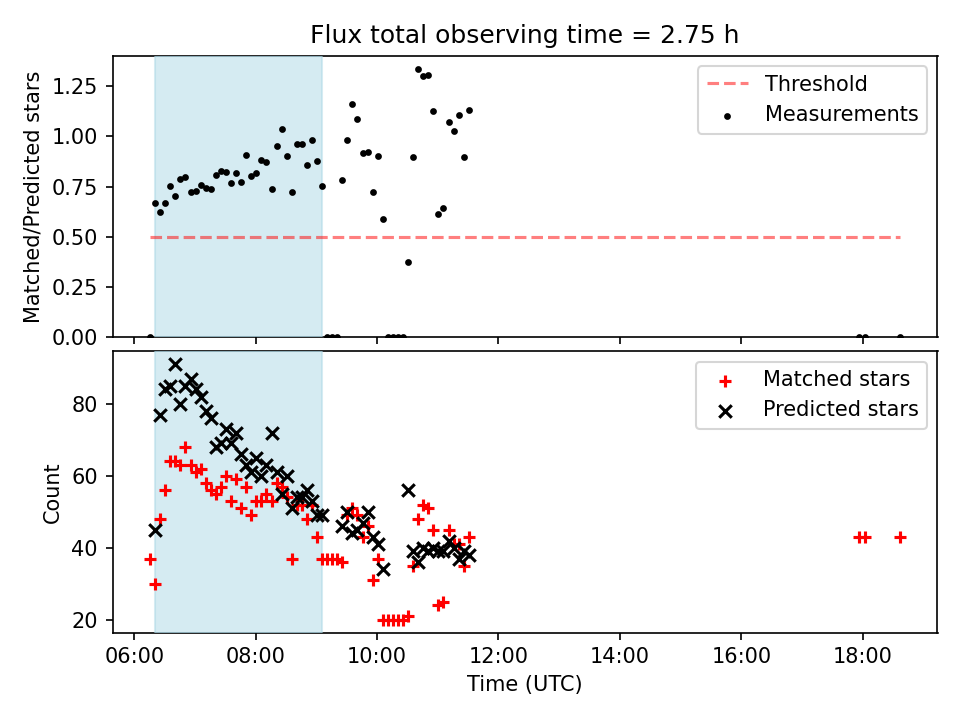 Flux total observing time = 2.75 h

Matched/Predicted stars

1.25
1.00
0.75
0.50
0.25
0.00

Threshold
Measurements

Count

80
60
40
20

Matched stars
Predicted stars

06:00
08:00
10:00
12:00
14:00
16:00
18:00

Time (UTC)